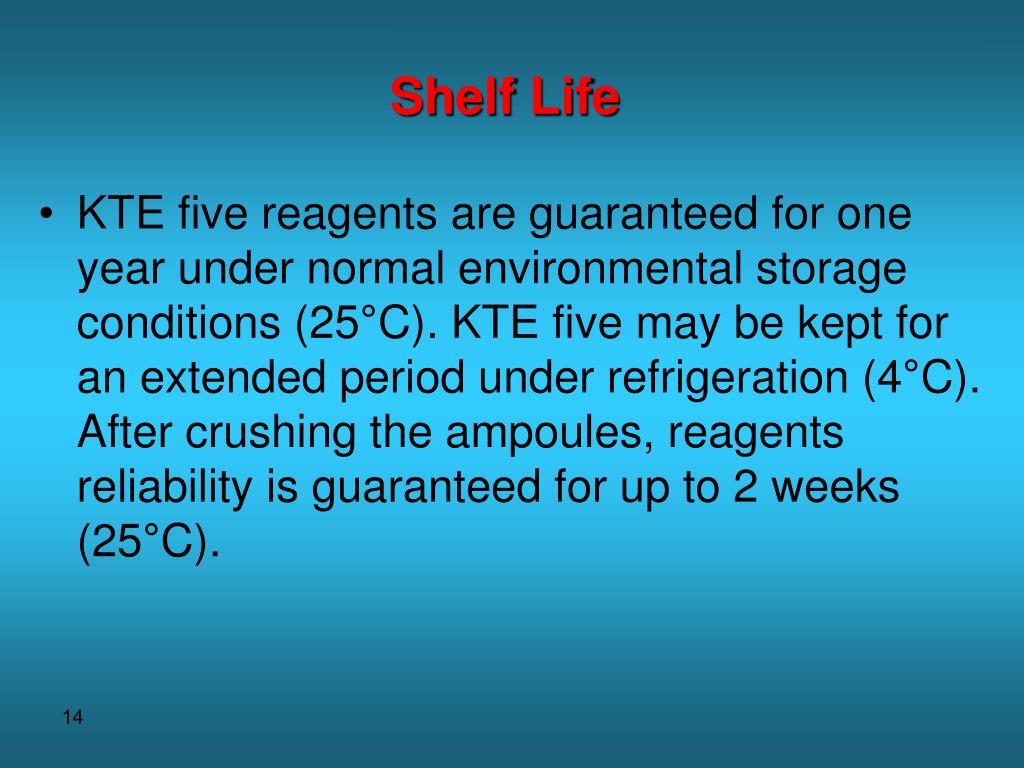 Shelf Life

• KTE five reagents are guaranteed for one year under normal environmental storage conditions (25°C). KTE five may be kept for an extended period under refrigeration (4°C). After crushing the ampoules, reagents reliability is guaranteed for up to 2 weeks (25°C).

14